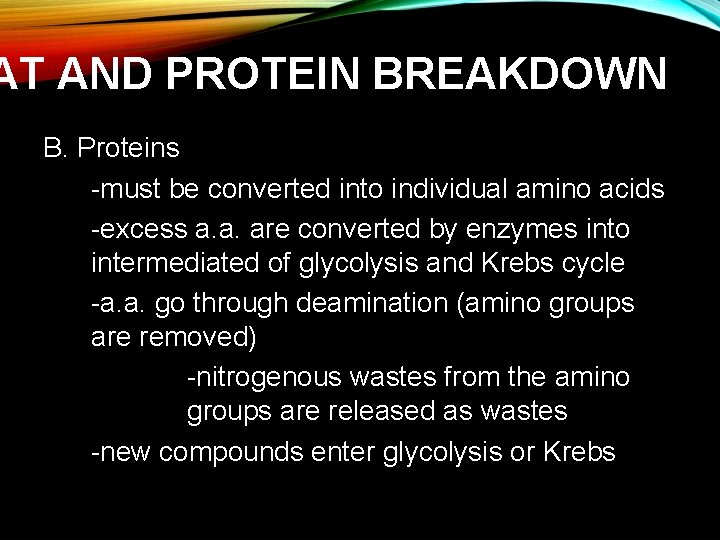 AT AND PROTEIN BREAKDOWN

B. Proteins

-must be converted into individual amino acids

-excess a.a. are converted by enzymes into intermediated of glycolysis and Krebs cycle

-a.a. go through deamination (amino groups are removed)

-nitrogenous wastes from the amino groups are released as wastes

-new compounds enter glycolysis or Krebs